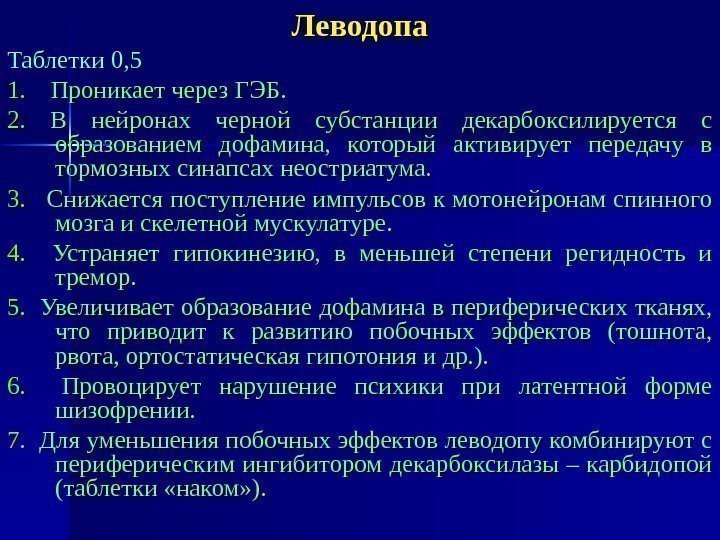 Леводопа

Таблетки 0,5

1. Проникает через ГЭБ.

2. В нейронах черной субстанции декарбоксилируется с образованием дофамина, который активирует передачу в тормозных синапсах неостриатума.

3. Снижается поступление импульсов к мотонейронам спинного мозга и скелетной мускулатуре.

4. Устраняет гипокинезию, в меньшей степени регидность и тремор.

5. Увеличивает образование дофамина в периферических тканях, что приводит к развитию побочных эффектов (тошнота, рвота, ортостатическая гипотония и др.).

6. Провоцирует нарушение психики при латентной форме шизофрении.

7. Для уменьшения побочных эффектов леводопу комбинируют с периферическим ингибитором декарбоксилазы – карбидопой (таблетки «наком»).